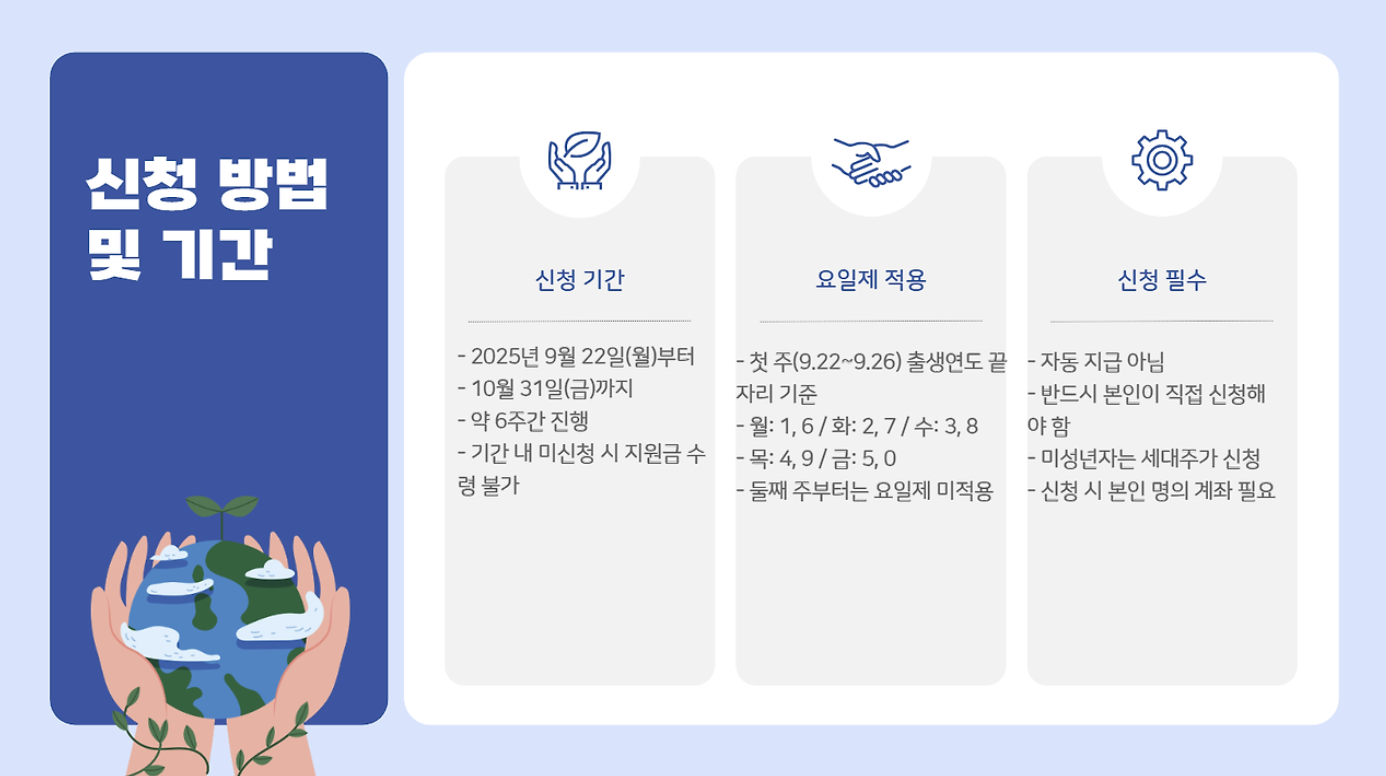 신청 방법 및 기간

신청 기간

- 2025년 9월 22일(월)부터
- 10월 31일(금)까지
- 약 6주간 진행
- 기간 내 미신청 시 지원금 수령 불가

요일제 적용

- 첫 주(9.22~9.26) 출생연도 끝자리 기준
- 월: 1, 6 / 화: 2, 7 / 수: 3, 8
- 목: 4, 9 / 금: 5, 0
- 둘째 주부터는 요일제 미적용

신청 필수

- 자동 지급 아님
- 반드시 본인이 직접 신청해야 함
- 미성년자는 세대주가 신청
- 신청 시 본인 명의 계좌 필요